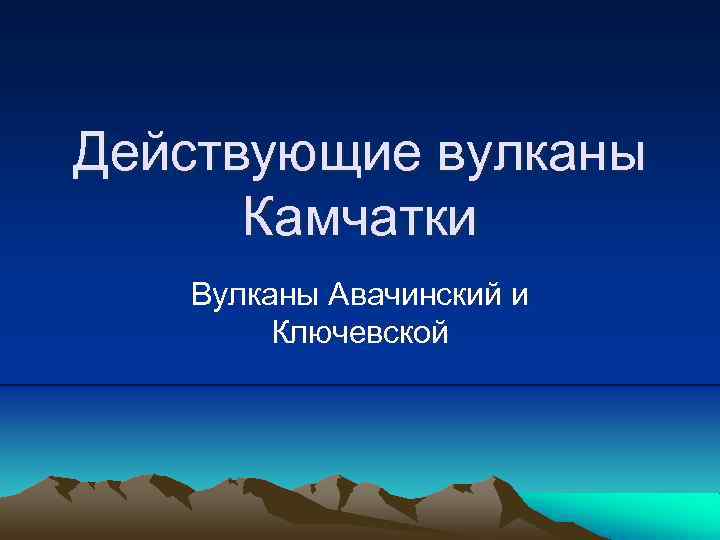 Действующие вулканы Камчатки

Вулканы Авачинский и Ключевской